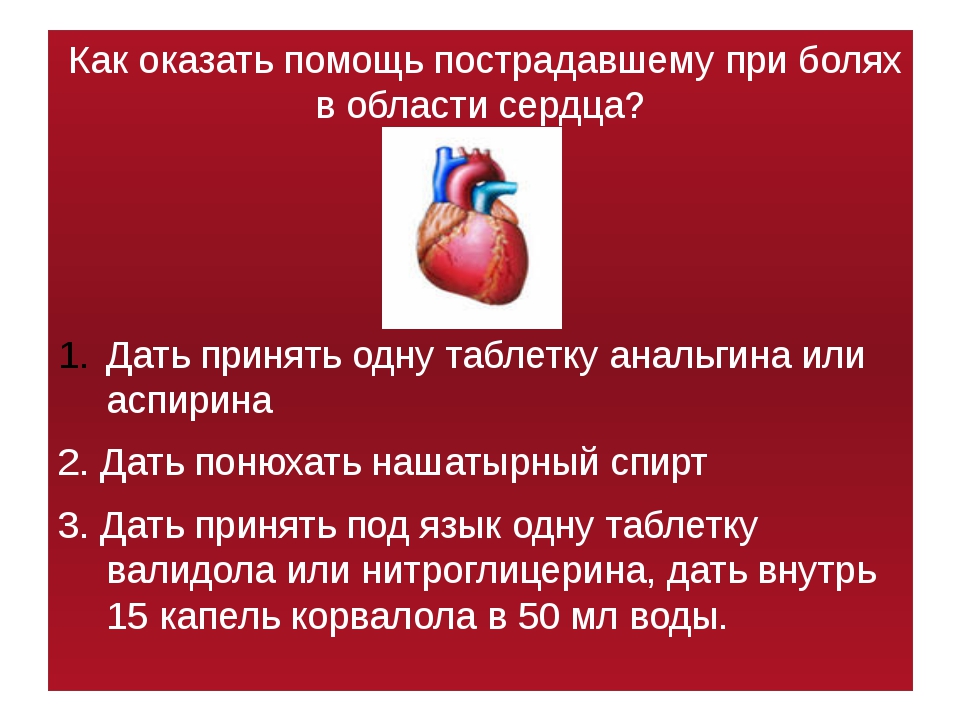 Как оказать помощь пострадавшему при болях в области сердца?

1. Дать принять одну таблетку анальгина или аспирина

2. Дать понюхать нашатырный спирт

3. Дать принять под язык одну таблетку валидола или нитроглицерина, дать внутрь 15 капель корвалола в 50 мл воды.